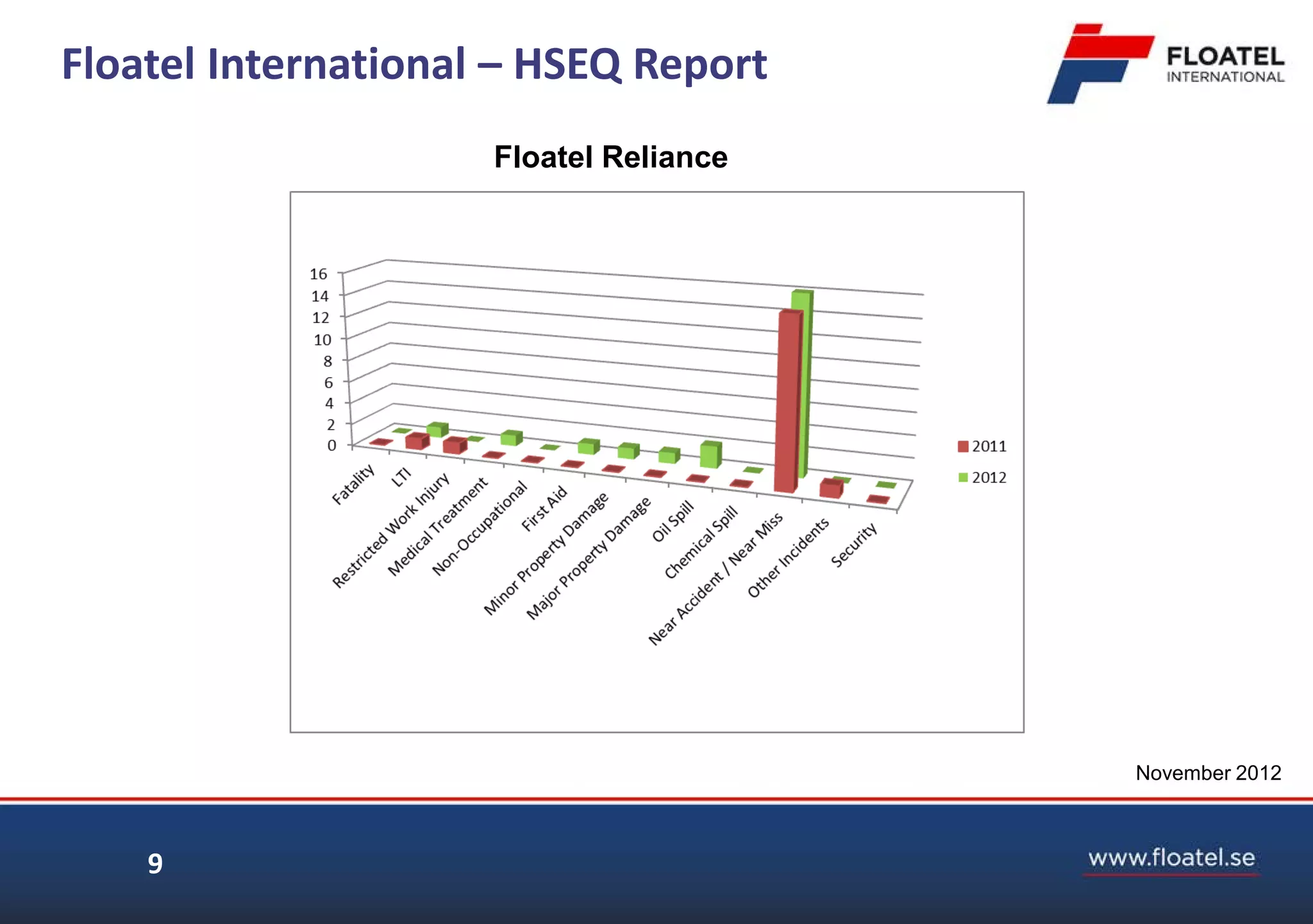 Floatel International – HSEQ Report

FLOATEL
INTERNATIONAL

Floatel Reliance

16
14
12
10
8
6
4
2
0

Fatality
LTI
Restricted Work Injury
Medical Treatment
Non-Occupational
First Aid
Minor Property Damage
Major Property Damage
Oil Spill
Chemical Spill
Near Accident / Near Miss
Other Incidents
Security

2011
2012

November 2012

9

www.floatel.se